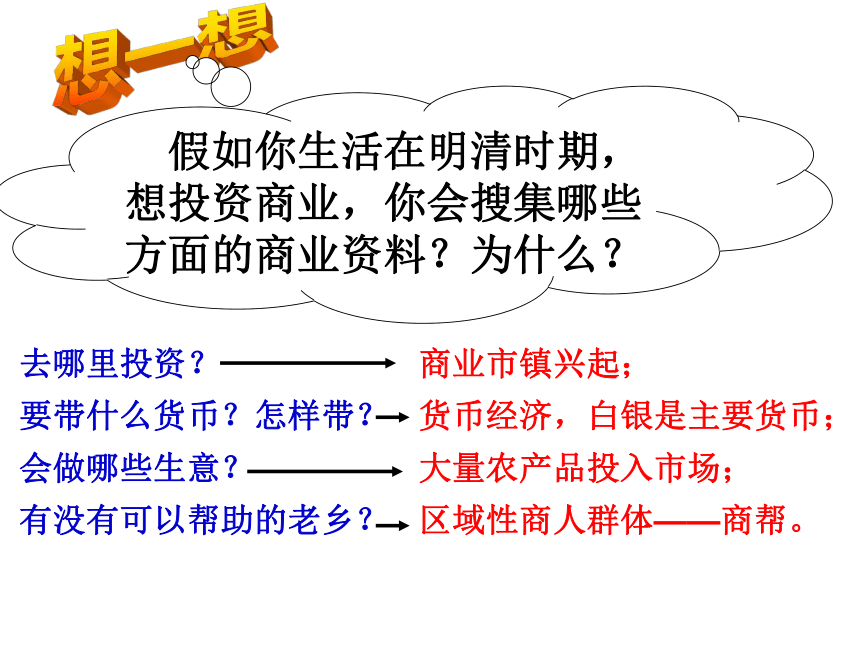 想一想

假如你生活在明清时期，想投资商业，你会搜集哪些方面的商业资料？为什么？

去哪里投资？ → 商业市镇兴起；

要带什么货币？怎样带？→ 货币经济，白银是主要货币；

会做哪些生意？ → 大量农产品投入市场；

有没有可以帮助的老乡？→ 区域性商人群体——商帮。